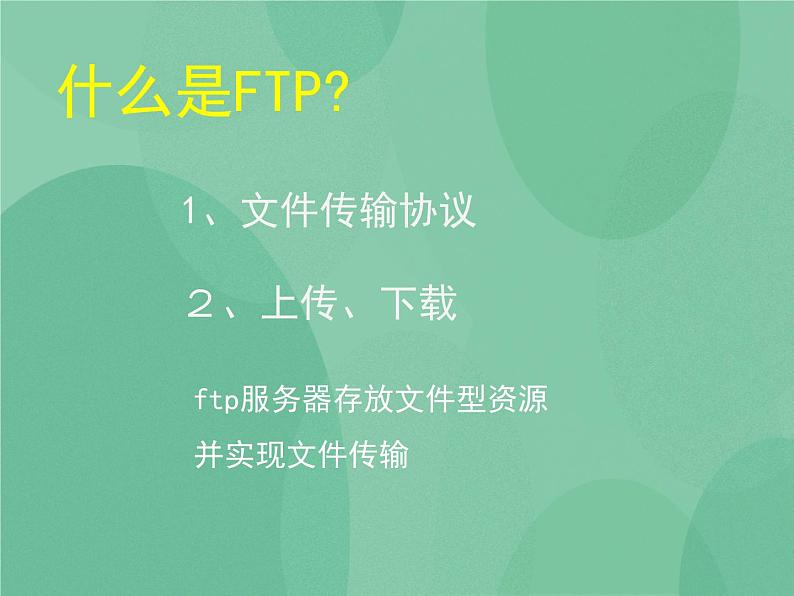 什么是FTP?

1、文件传输协议

２、上传、下载

ftp服务器存放文件型资源
并实现文件传输